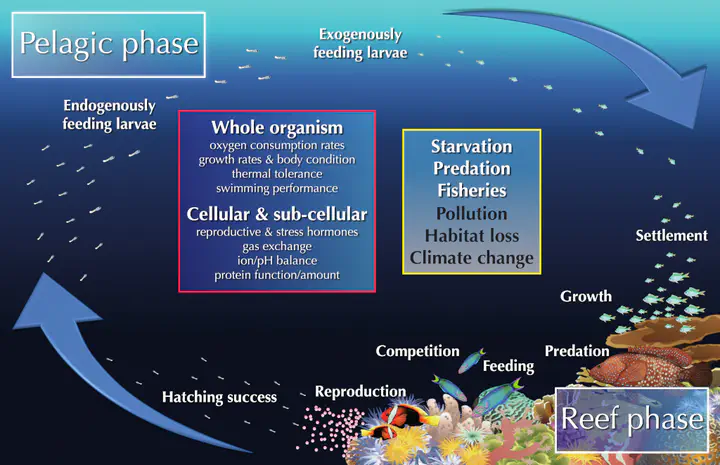 Pelagic phase

Exogenously feeding larvae

Endogenously feeding larvae

Whole organism
oxygen consumption rates
growth rates & body condition
thermal tolerance
swimming performance

Cellular & sub-cellular
reproductive & stress hormones
gas exchange
ion/pH balance
protein function/amount

Starvation
Predation
Fisheries
Pollution
Habitat loss
Climate change

Settlement

Growth

Predation

Feeding

Competition

Reproduction

Hatching success

Reef phase